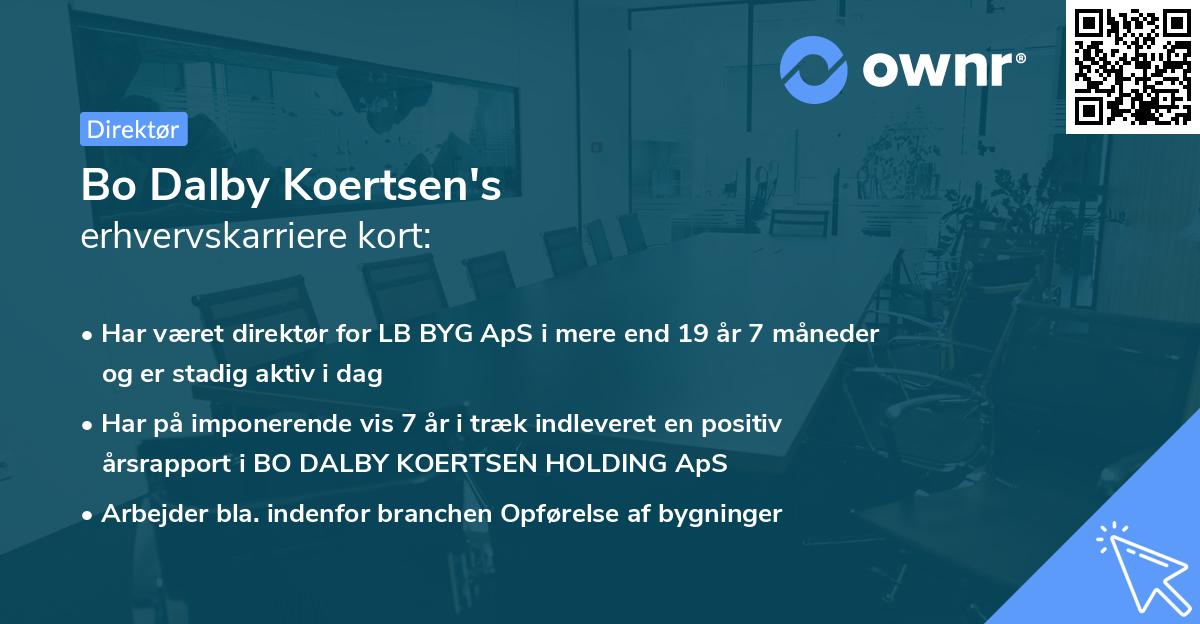 ownr®

Direktør

Bo Dalby Koertsen's
erhvervskarriere kort:

• Har været direktør for LB BYG ApS i mere end 19 år 7 måneder og er stadig aktiv i dag

• Har på imponerende vis 7 år i træk indleveret en positiv årsrapport i BO DALBY KOERTSEN HOLDING ApS

• Arbejder bla. indenfor branchen Opførelse af bygninger